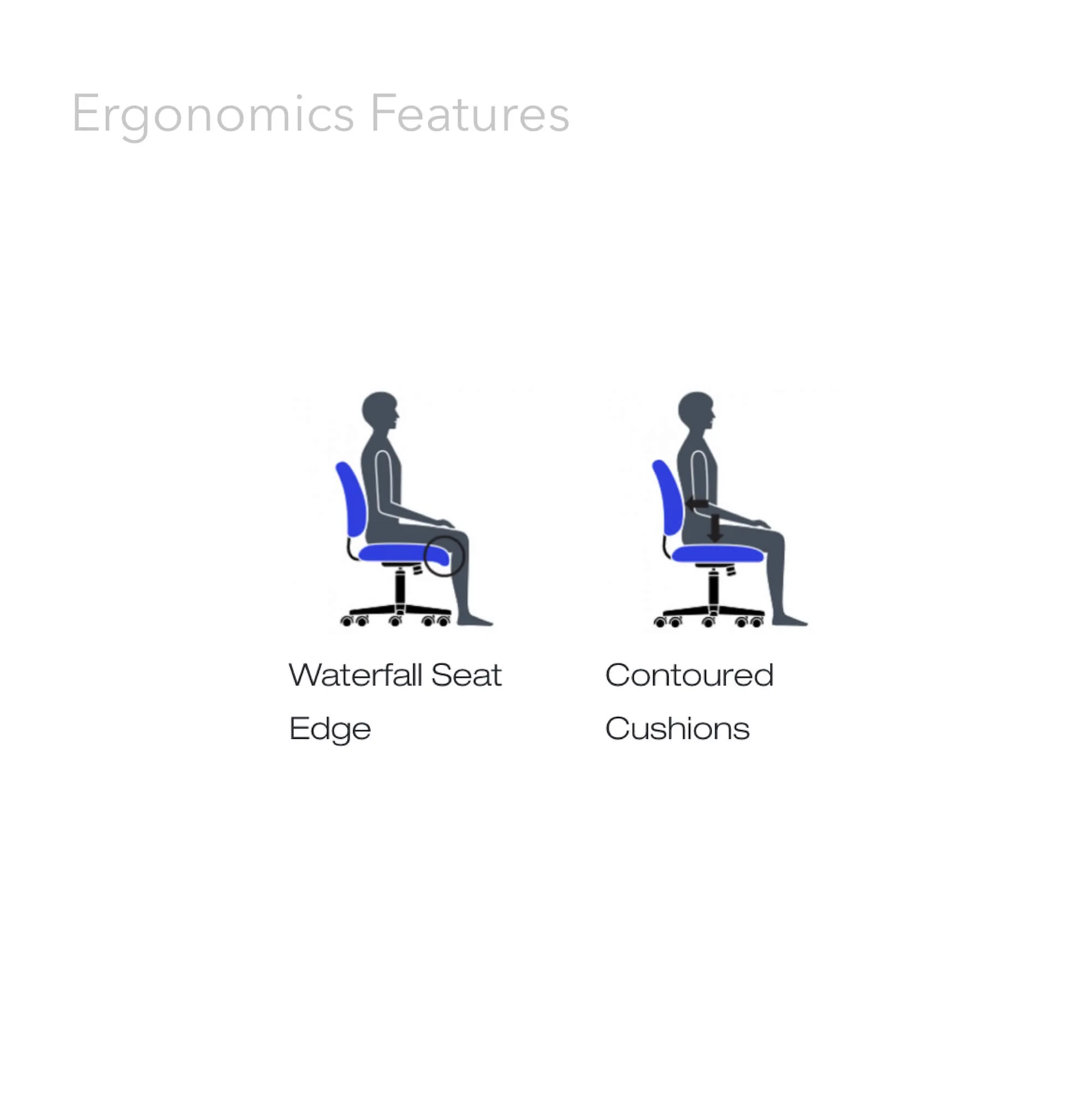 Ergonomics Features

Waterfall Seat Edge

Contoured Cushions